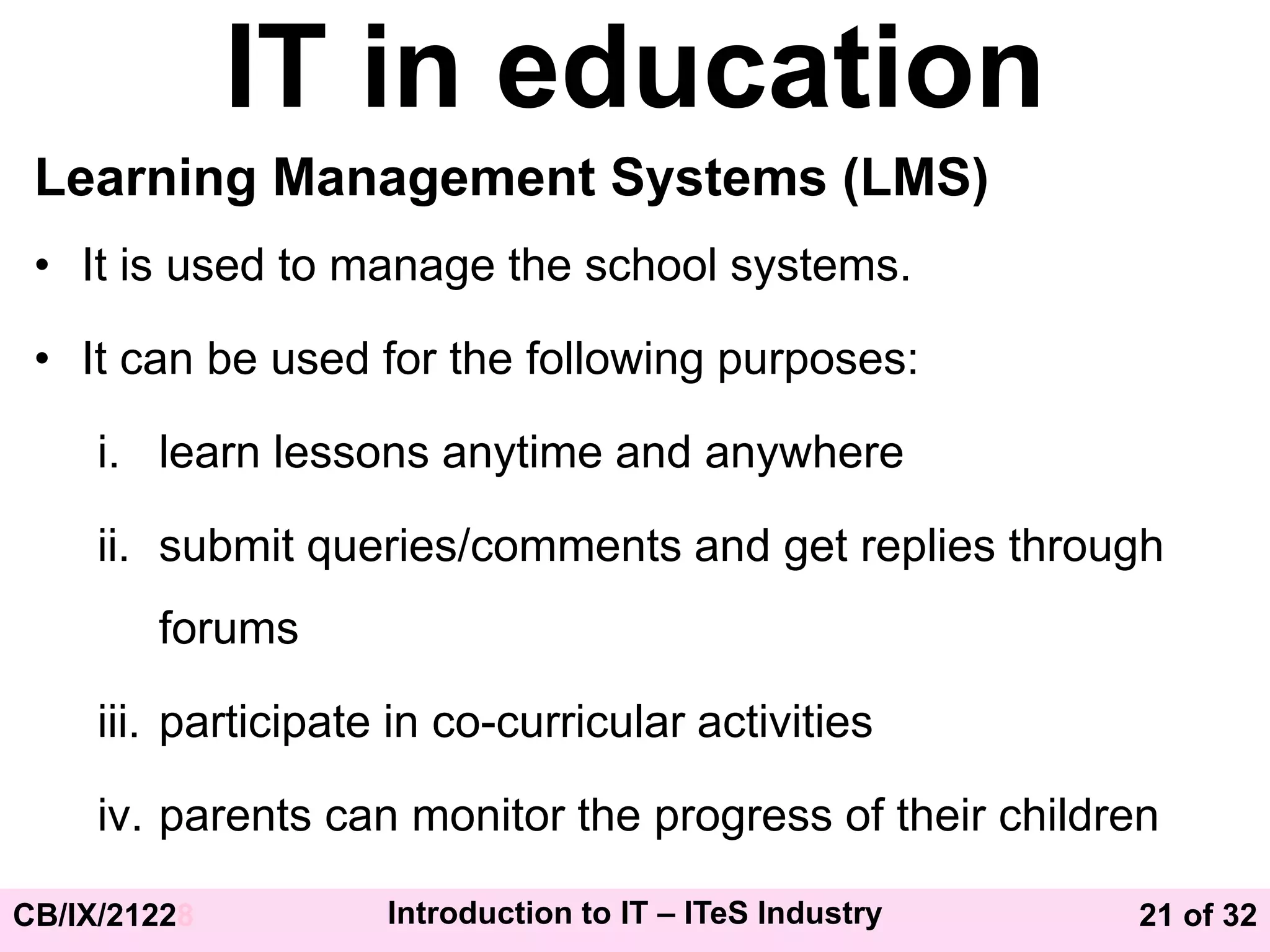 IT in education

Learning Management Systems (LMS)

• It is used to manage the school systems.

• It can be used for the following purposes:

i. learn lessons anytime and anywhere

ii. submit queries/comments and get replies through forums

iii. participate in co-curricular activities

iv. parents can monitor the progress of their children

CB/IX/21228 Introduction to IT – ITeS Industry 21 of 32